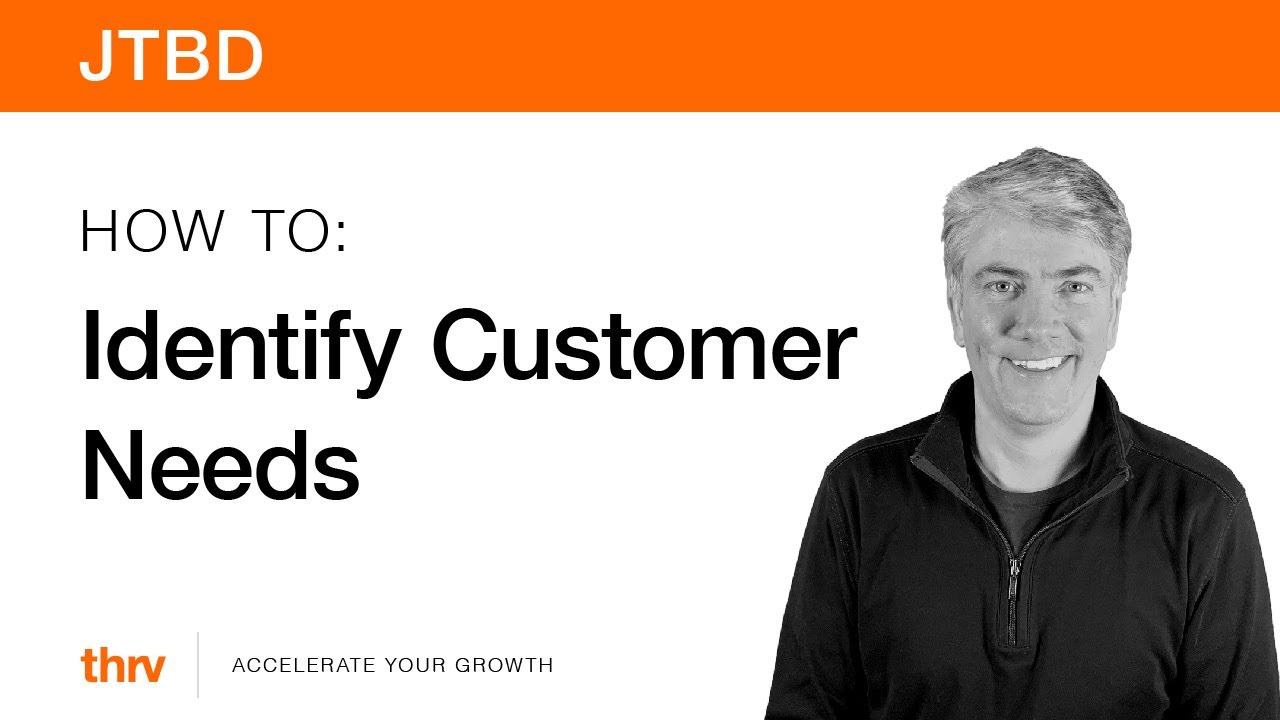 JTBD

HOW TO:

Identify Customer Needs

thrv

ACCELERATE YOUR GROWTH